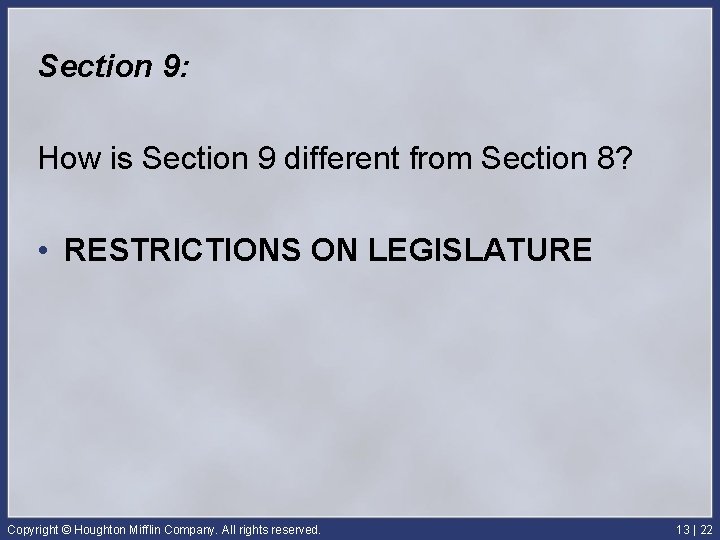 Section 9:

How is Section 9 different from Section 8?

• RESTRICTIONS ON LEGISLATURE

Copyright © Houghton Mifflin Company. All rights reserved.

13 | 22